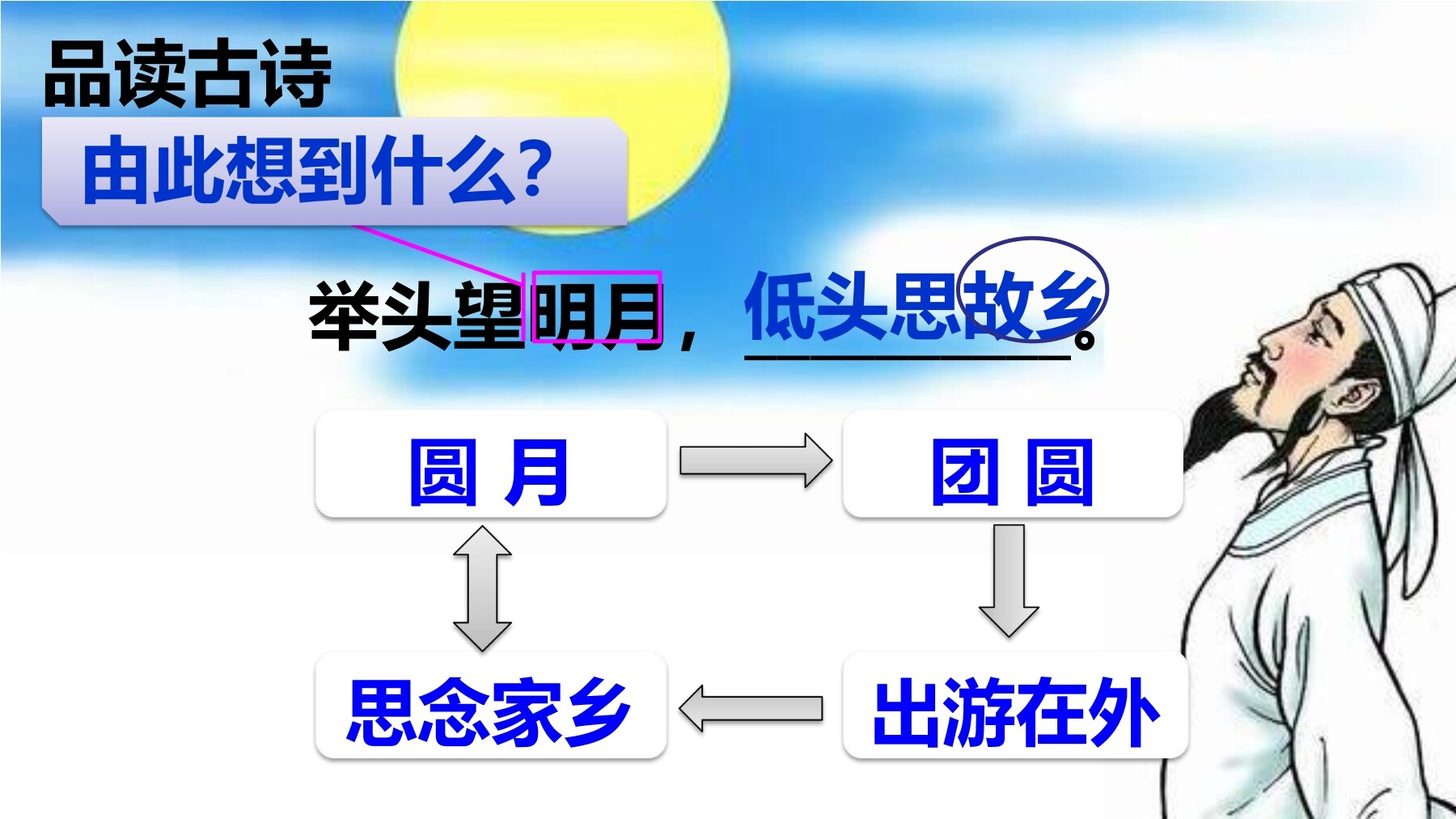 品读古诗

由此想到什么？

举头望明月，低头思故乡。

圆 月

团 圆

出游在外

思念家乡